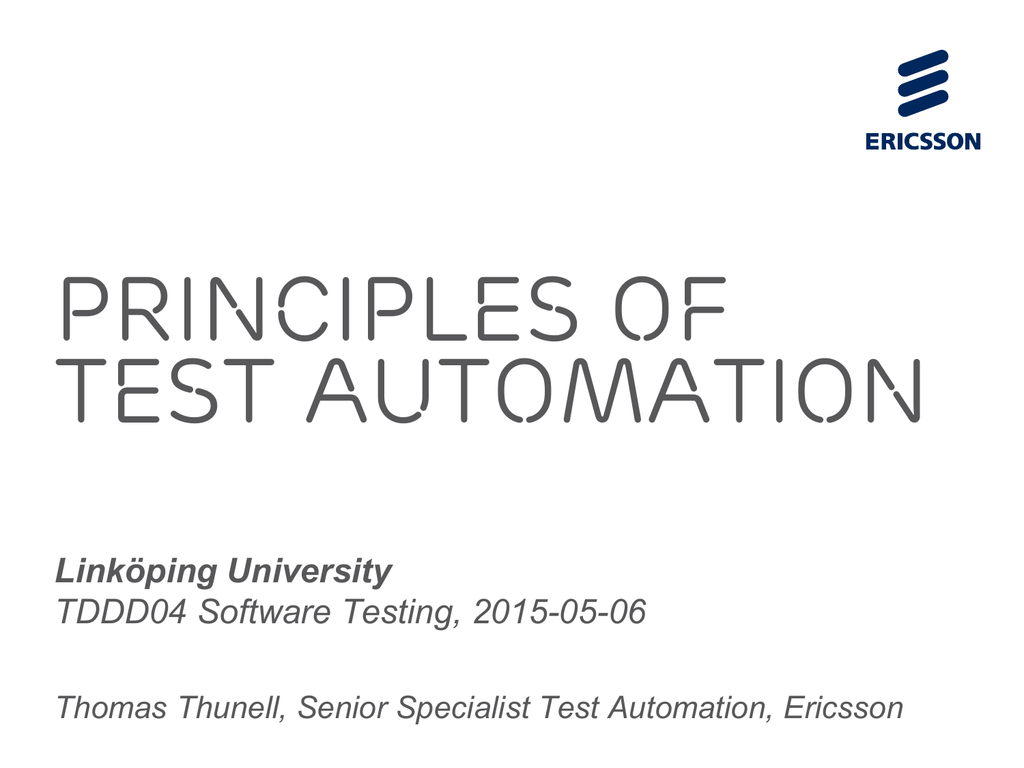 ERICSSON

PRINCIPLES OF TEST AUTOMATION

Linköping University
TDDD04 Software Testing, 2015-05-06

Thomas Thunell, Senior Specialist Test Automation, Ericsson